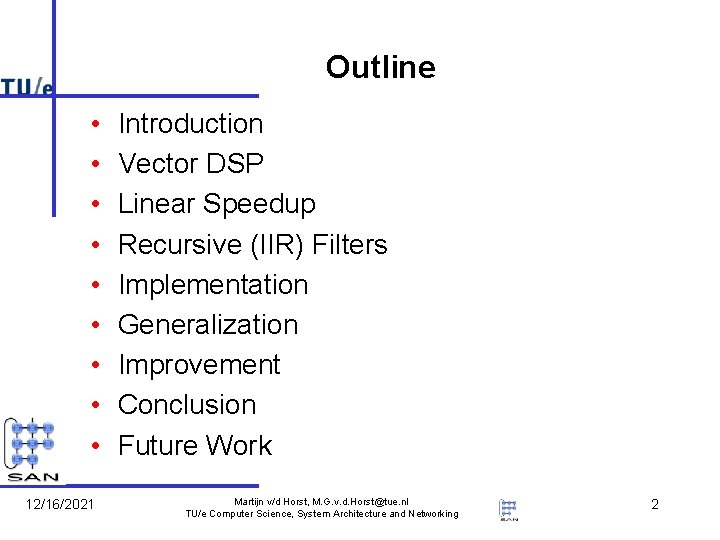 TU/e

Outline

• Introduction
• Vector DSP
• Linear Speedup
• Recursive (IIR) Filters
• Implementation
• Generalization
• Improvement
• Conclusion
• Future Work

SAN

12/16/2021

Martijn v/d Horst, M.G.v.d.Horst@tue.nl
TU/e Computer Science, System Architecture and Networking

SAN

2